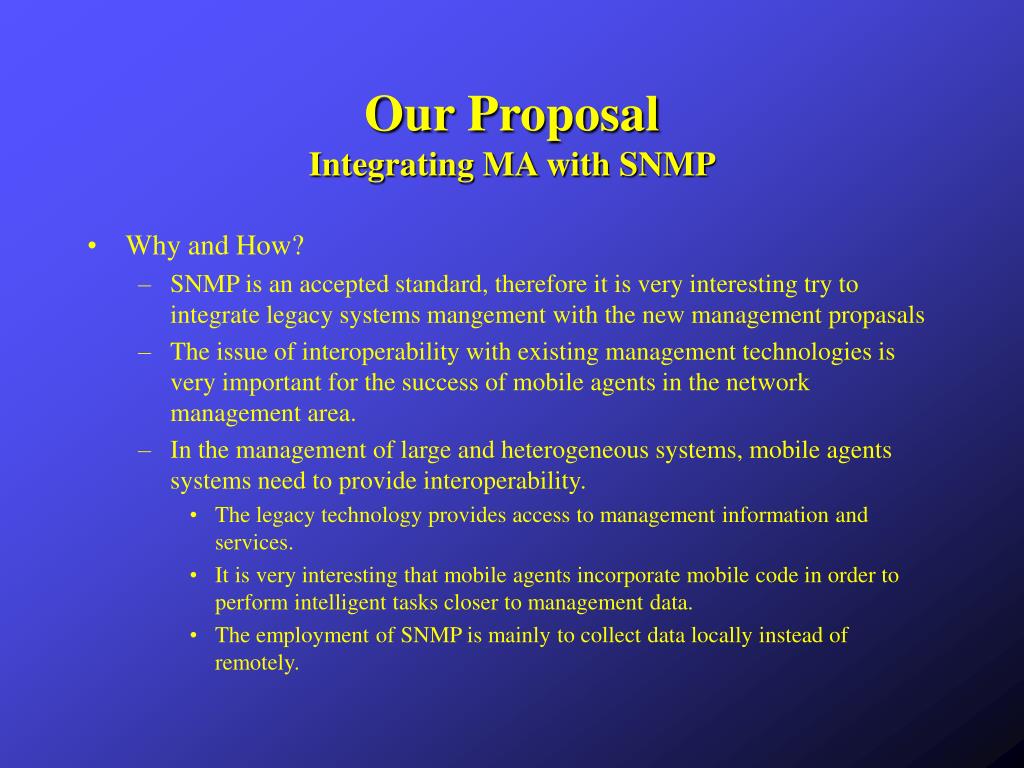 Our Proposal
Integrating MA with SNMP

• Why and How?
– SNMP is an accepted standard, therefore it is very interesting try to integrate legacy systems mangement with the new management propasals
– The issue of interoperability with existing management technologies is very important for the success of mobile agents in the network management area.
– In the management of large and heterogeneous systems, mobile agents systems need to provide interoperability.
• The legacy technology provides access to management information and services.
• It is very interesting that mobile agents incorporate mobile code in order to perform intelligent tasks closer to management data.
• The employment of SNMP is mainly to collect data locally instead of remotely.